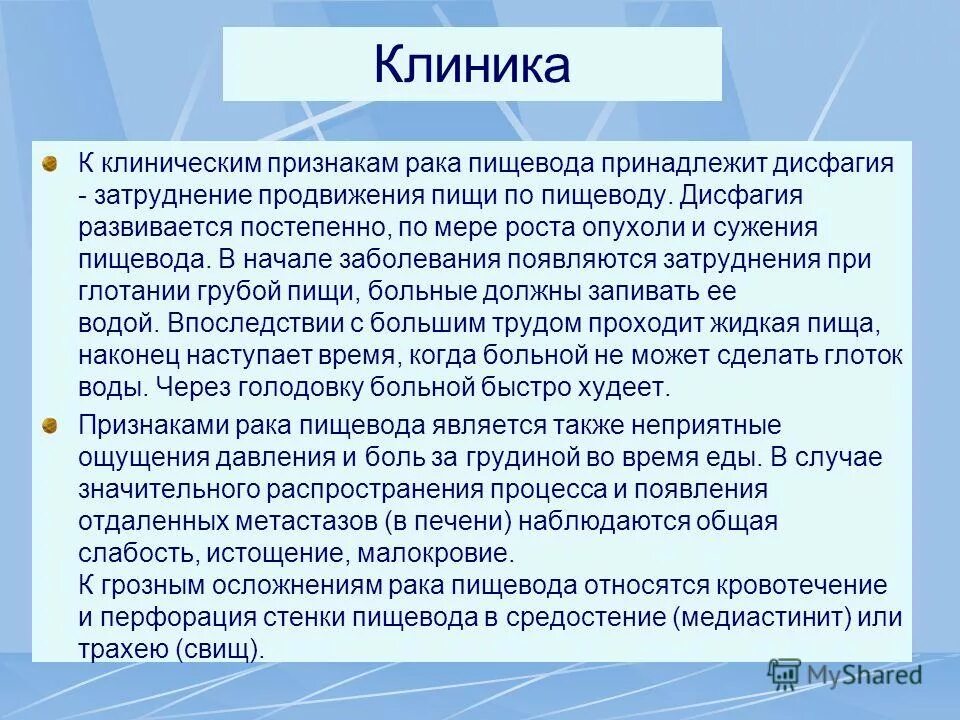 Клиника

К клиническим признакам рака пищевода принадлежит дисфагия - затруднение продвижения пищи по пищеводу. Дисфагия развивается постепенно, по мере роста опухоли и сужения пищевода. В начале заболевания появляются затруднения при глотании грубой пищи, больные должны запивать ее водой. Впоследствии с большим трудом проходит жидкая пища, наконец наступает время, когда больной не может сделать глоток воды. Через голодовку больной быстро худеет.

Признаками рака пищевода является также неприятные ощущения давления и боль за грудиной во время еды. В случае значительного распространения процесса и появления отдаленных метастазов (в печени) наблюдаются общая слабость, истощение, малокровие.
К грозным осложнениям рака пищевода относятся кровотечение и перфорация стенки пищевода в средостение (медиастинит) или трахею (свищ).

MyShared